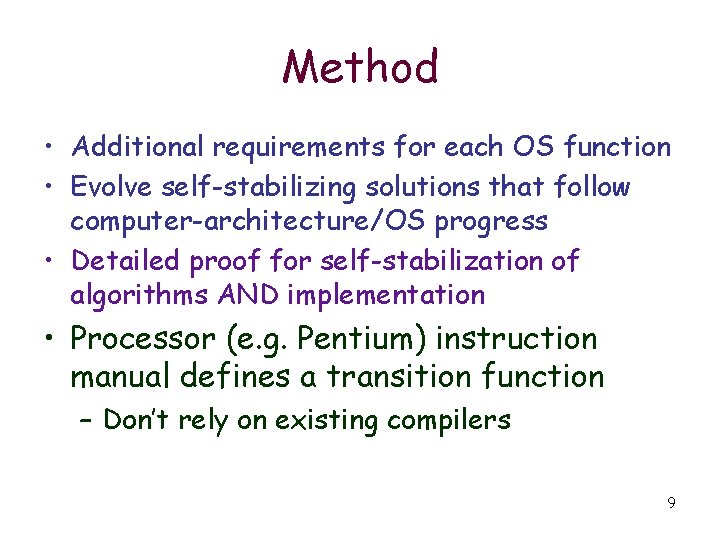 Method

• Additional requirements for each OS function
• Evolve self-stabilizing solutions that follow computer-architecture/OS progress
• Detailed proof for self-stabilization of algorithms AND implementation
• Processor (e.g. Pentium) instruction manual defines a transition function
– Don't rely on existing compilers

9